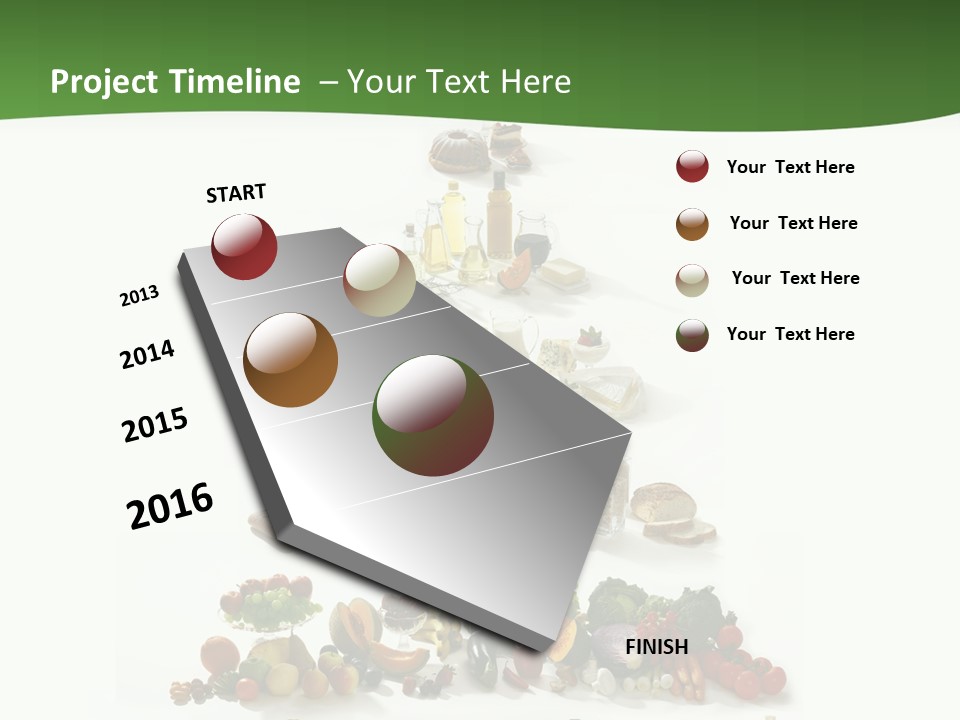 Project Timeline – Your Text Here

START

2013

2014

2015

2016

FINISH

Your Text Here

Your Text Here

Your Text Here

Your Text Here